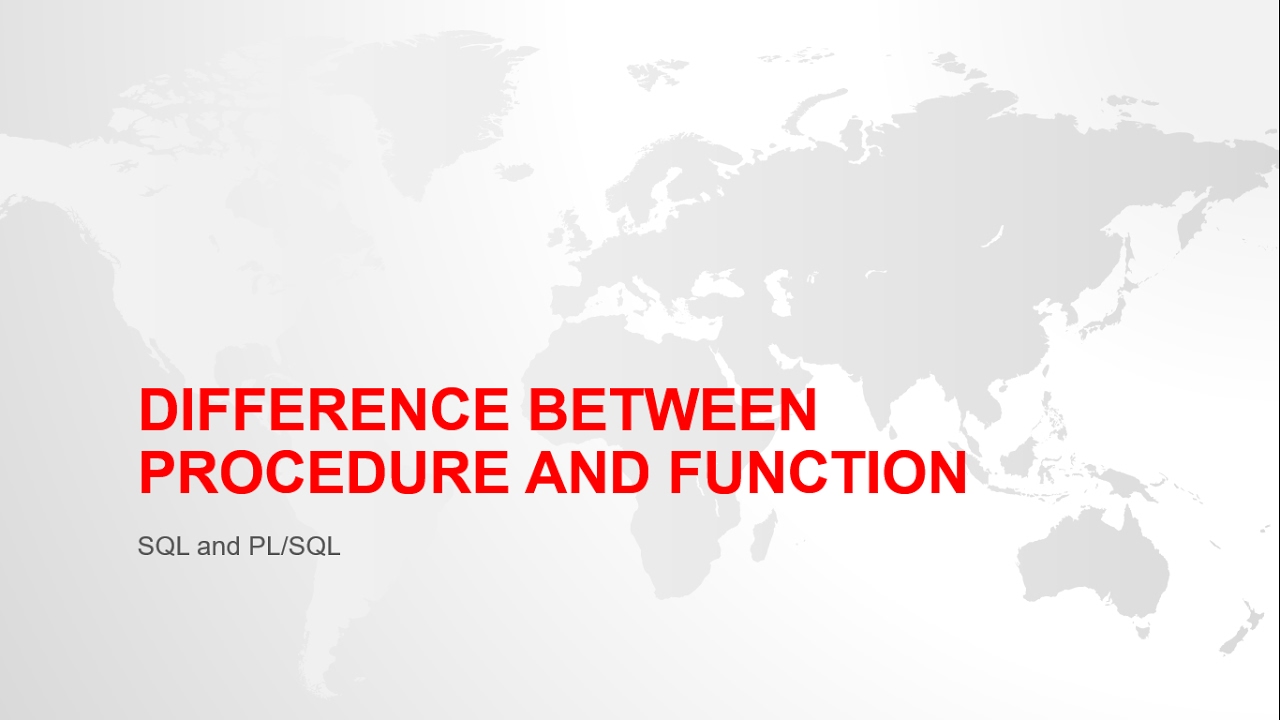 DIFFERENCE BETWEEN PROCEDURE AND FUNCTION

SQL and PL/SQL